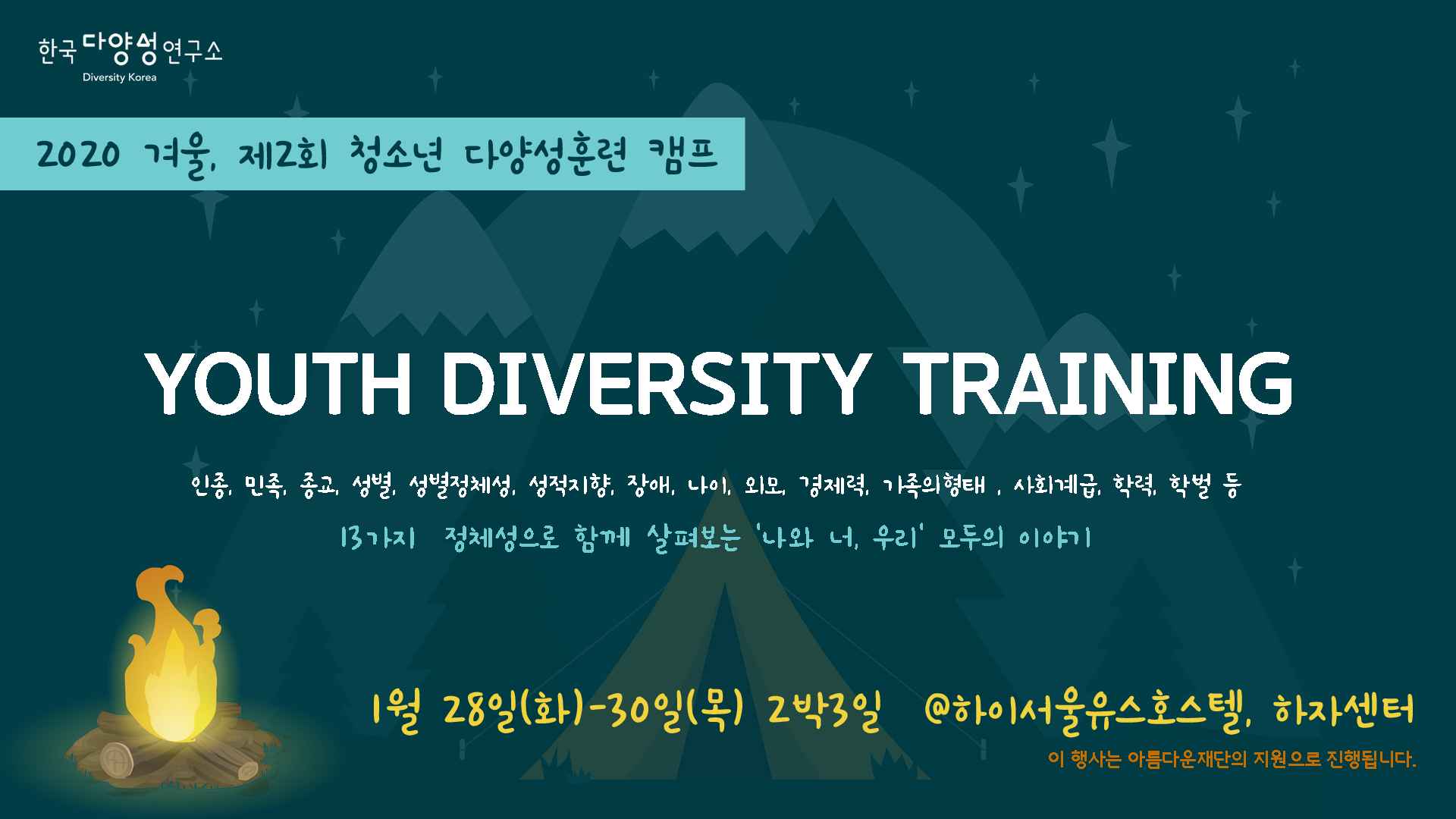 한국 다양성 연구소
Diversity Korea

2020 겨울, 제2회 청소년 다양성훈련 캠프

YOUTH DIVERSITY TRAINING

인종, 민족, 종교, 성별, 성별정체성, 성적지향, 장애, 나이, 외모, 경제력, 가족의형태 , 사회계급, 학력, 학벌 등

13가지 정체성으로 함께 살펴보는 '나와 너, 우리' 모두의 이야기

1월 28일(화)-30일(목) 2박3일 @하이서울유스호스텔, 하자센터

이 행사는 아름다운재단의 지원으로 진행됩니다.